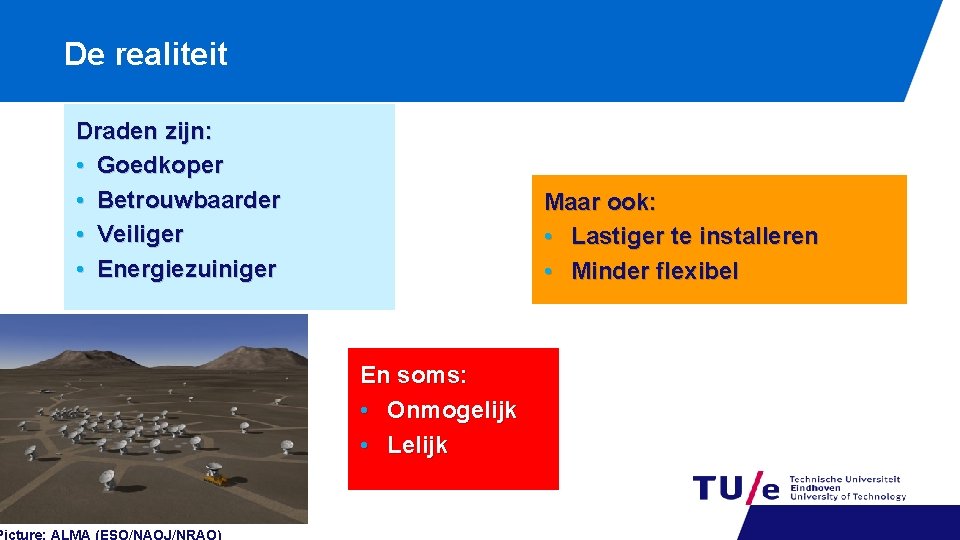 De realiteit

Draden zijn:
• Goedkoper
• Betrouwbaarder
• Veiliger
• Energiezuiniger

Maar ook:
• Lastiger te installeren
• Minder flexibel

En soms:
• Onmogelijk
• Lelijk

Picture: ALMA (ESO/NAOJ/NRAO)

TU/e Technische Universiteit Eindhoven University of Technology